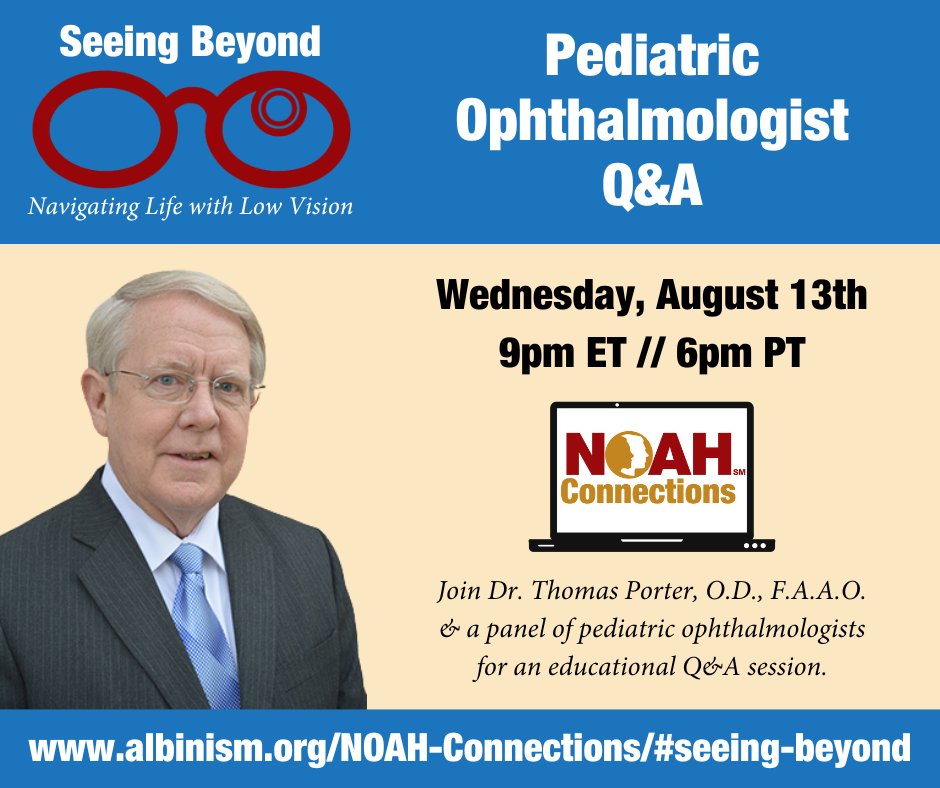 Seeing Beyond

Navigating Life with Low Vision

Pediatric Ophthalmologist Q&A

Wednesday, August 13th
9pm ET // 6pm PT

NOAH SM
Connections

Join Dr. Thomas Porter, O.D., F.A.A.O. & a panel of pediatric ophthalmologists for an educational Q&A session.

www.albinism.org/NOAH-Connections/#seeing-beyond